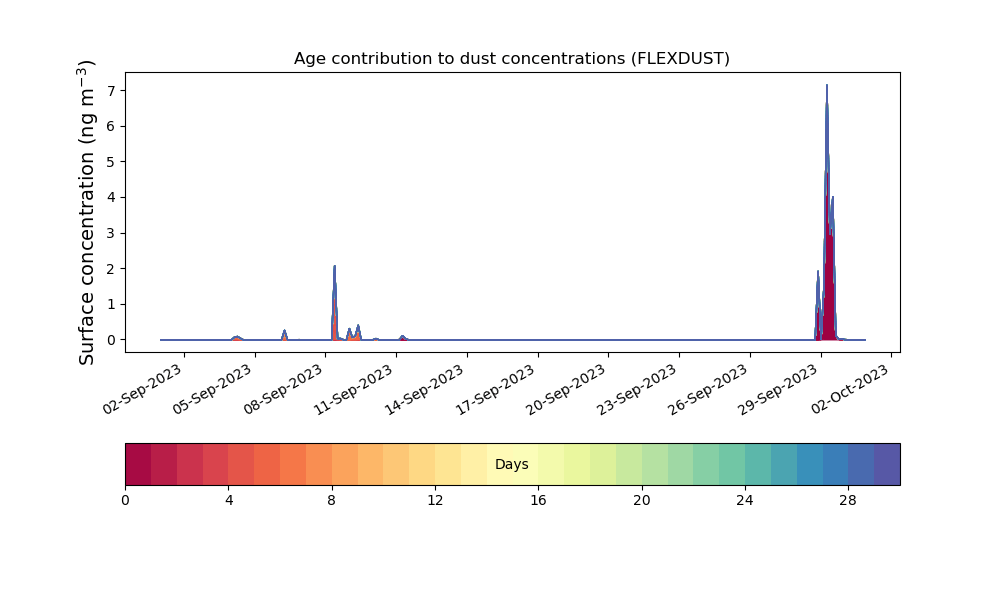 Age contribution to dust concentrations (FLEXDUST)

Surface concentration (ng m$^{-3}$)

7
6
5
4
3
2
1
0

02-Sep-2023
05-Sep-2023
08-Sep-2023
11-Sep-2023
14-Sep-2023
17-Sep-2023
20-Sep-2023
23-Sep-2023
26-Sep-2023
29-Sep-2023
02-Oct-2023

Days

0
4
8
12
16
20
24
28